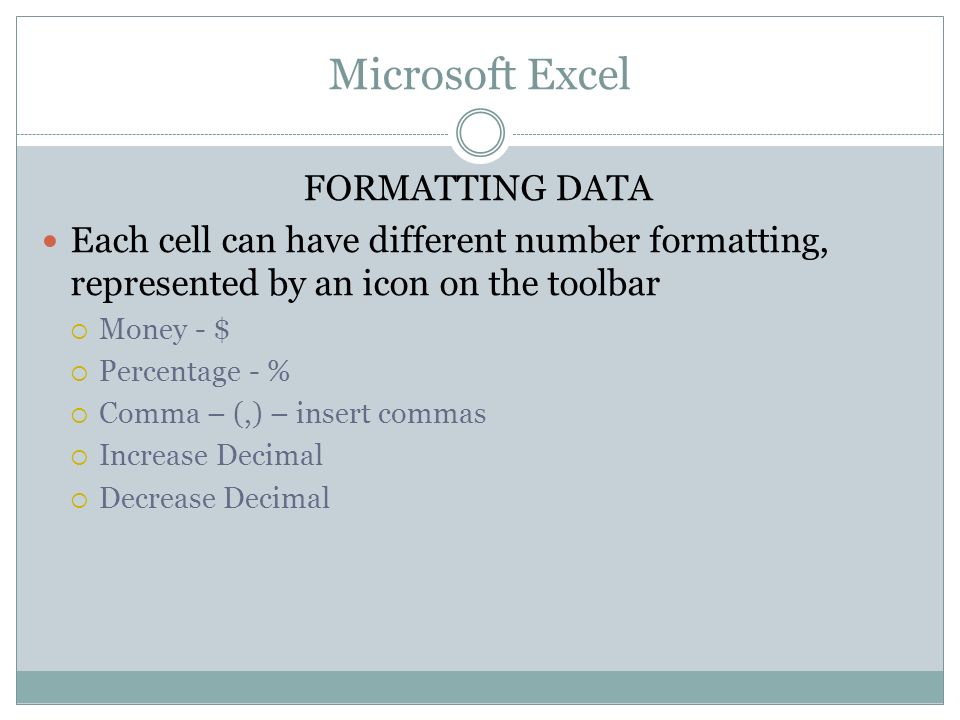 Microsoft Excel

FORMATTING DATA

Each cell can have different number formatting, represented by an icon on the toolbar

Money - \$

Percentage - %

Comma – (,) – insert commas

Increase Decimal

Decrease Decimal